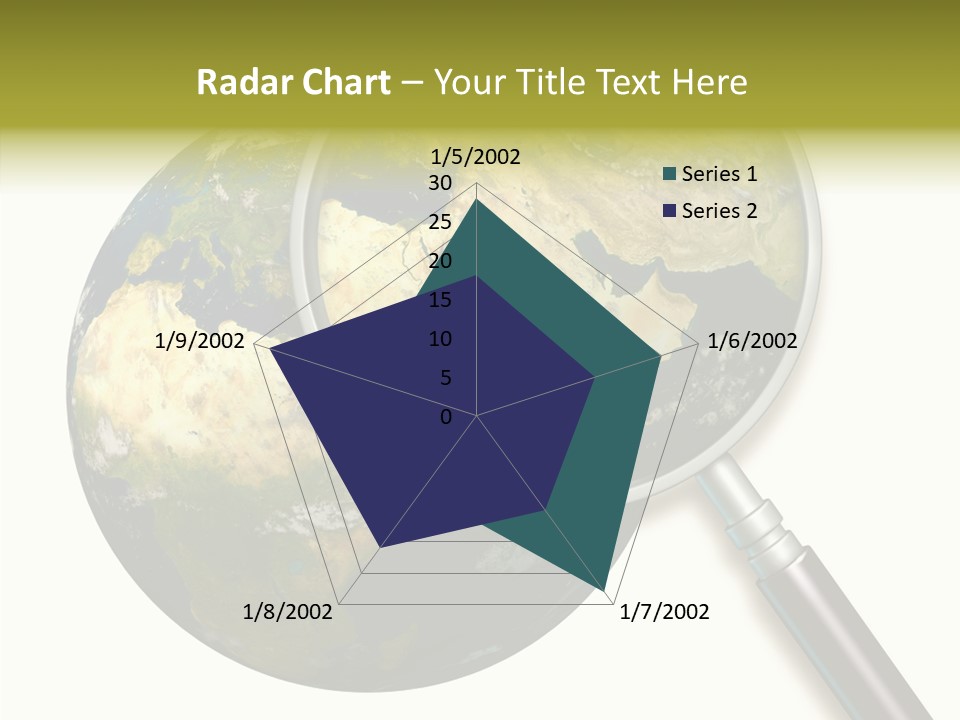 Radar Chart – Your Title Text Here

1/5/2002
30
25
20
15
10
5
0
1/6/2002
1/7/2002
1/8/2002
1/9/2002

Series 1
Series 2